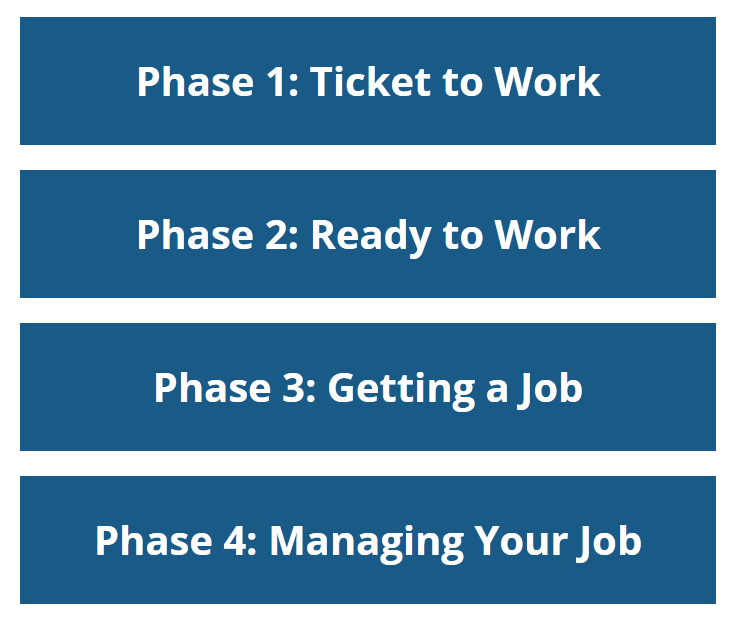 Phase 1: Ticket to Work

Phase 2: Ready to Work

Phase 3: Getting a Job

Phase 4: Managing Your Job